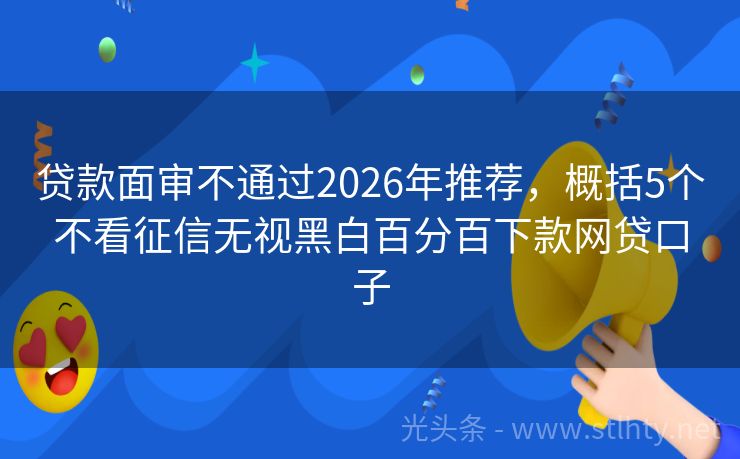 贷款面审不通过2026年推荐，概括5个不看征信无视黑白百分百下款网贷口子

光头条 - www.stlhty.net